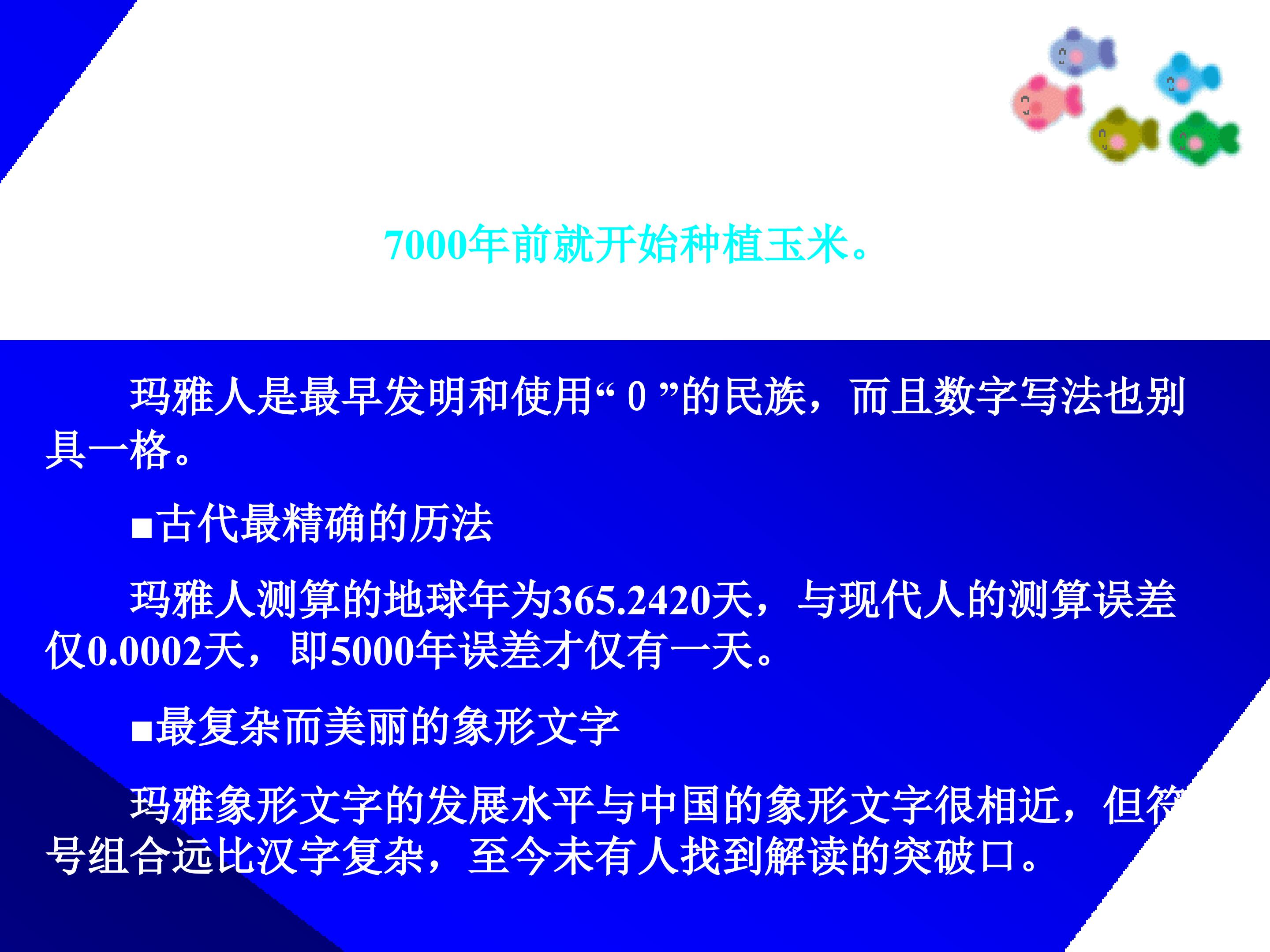 7000年前就开始种植玉米。

玛雅人是最早发明和使用“ 0 ”的民族，而且数字写法也别具一格。

■古代最精确的历法

玛雅人测算的地球年为365.2420天，与现代人的测算误差仅0.0002天，即5000年误差才仅有一天。

■最复杂而美丽的象形文字

玛雅象形文字的发展水平与中国的象形文字很相近，但符号组合远比汉字复杂，至今未有人找到解读的突破口。